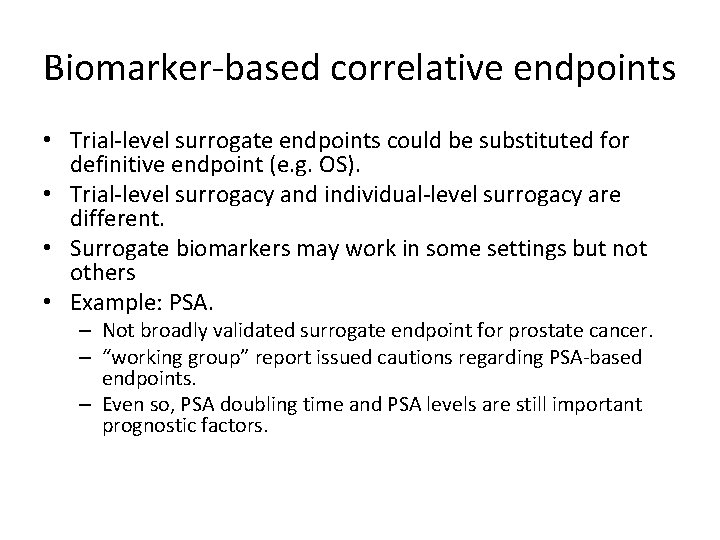 Biomarker-based correlative endpoints

• Trial-level surrogate endpoints could be substituted for definitive endpoint (e.g. OS).
• Trial-level surrogacy and individual-level surrogacy are different.
• Surrogate biomarkers may work in some settings but not others
• Example: PSA.
– Not broadly validated surrogate endpoint for prostate cancer.
– "working group" report issued cautions regarding PSA-based endpoints.
– Even so, PSA doubling time and PSA levels are still important prognostic factors.